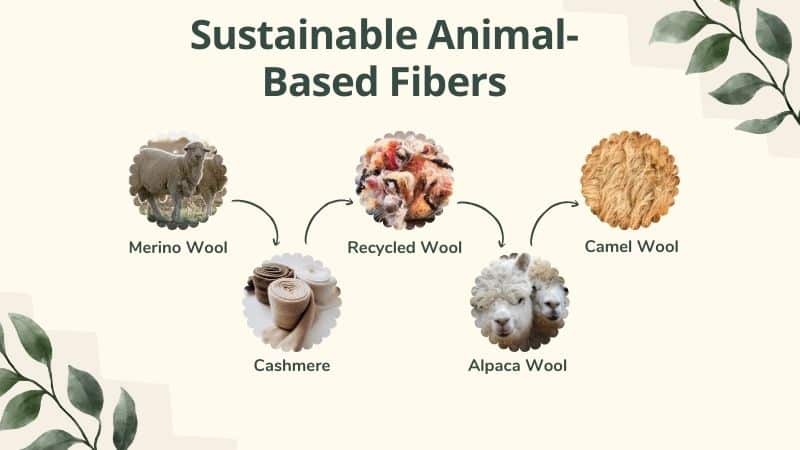 Sustainable Animal-Based Fibers

Merino Wool

Cashmere

Recycled Wool

Alpaca Wool

Camel Wool